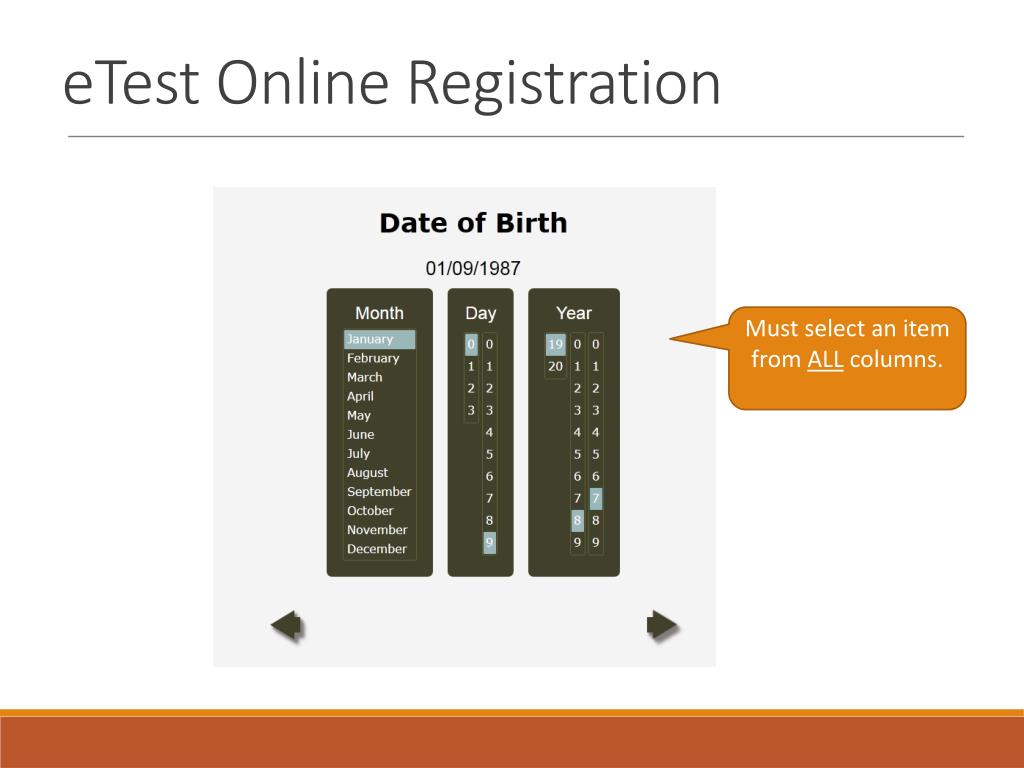 eTest Online Registration

Date of Birth

01/09/1987

Month
January
February
March
April
May
June
July
August
September
October
November
December

Day
0 1 2 3
0 1 2 3 4 5 6 7 8 9

Year
19 20
0 1 2 3 4 5 6 7 8 9
0 1 2 3 4 5 6 7 8 9

Must select an item from ALL columns.